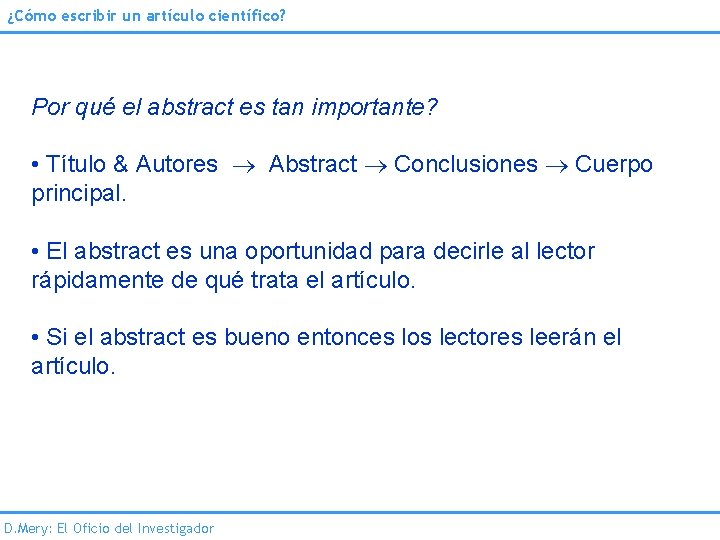 ¿Cómo escribir un artículo científico?

Por qué el abstract es tan importante?

• Título & Autores $\rightarrow$ Abstract $\rightarrow$ Conclusiones $\rightarrow$ Cuerpo principal.

• El abstract es una oportunidad para decirle al lector rápidamente de qué trata el artículo.

• Si el abstract es bueno entonces los lectores leerán el artículo.

D.Mery: El Oficio del Investigador